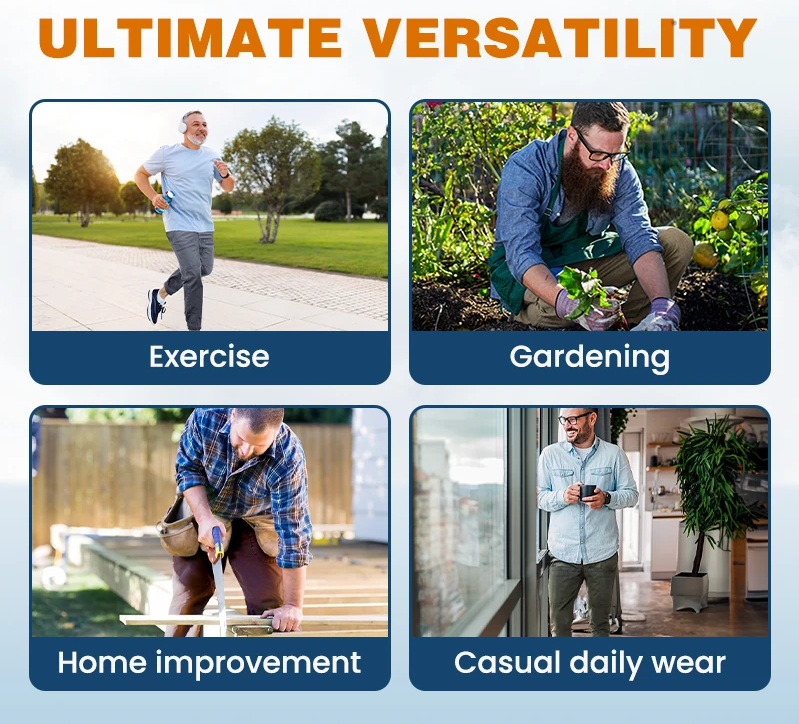 ULTIMATE VERSATILITY

Exercise

Gardening

Home improvement

Casual daily wear